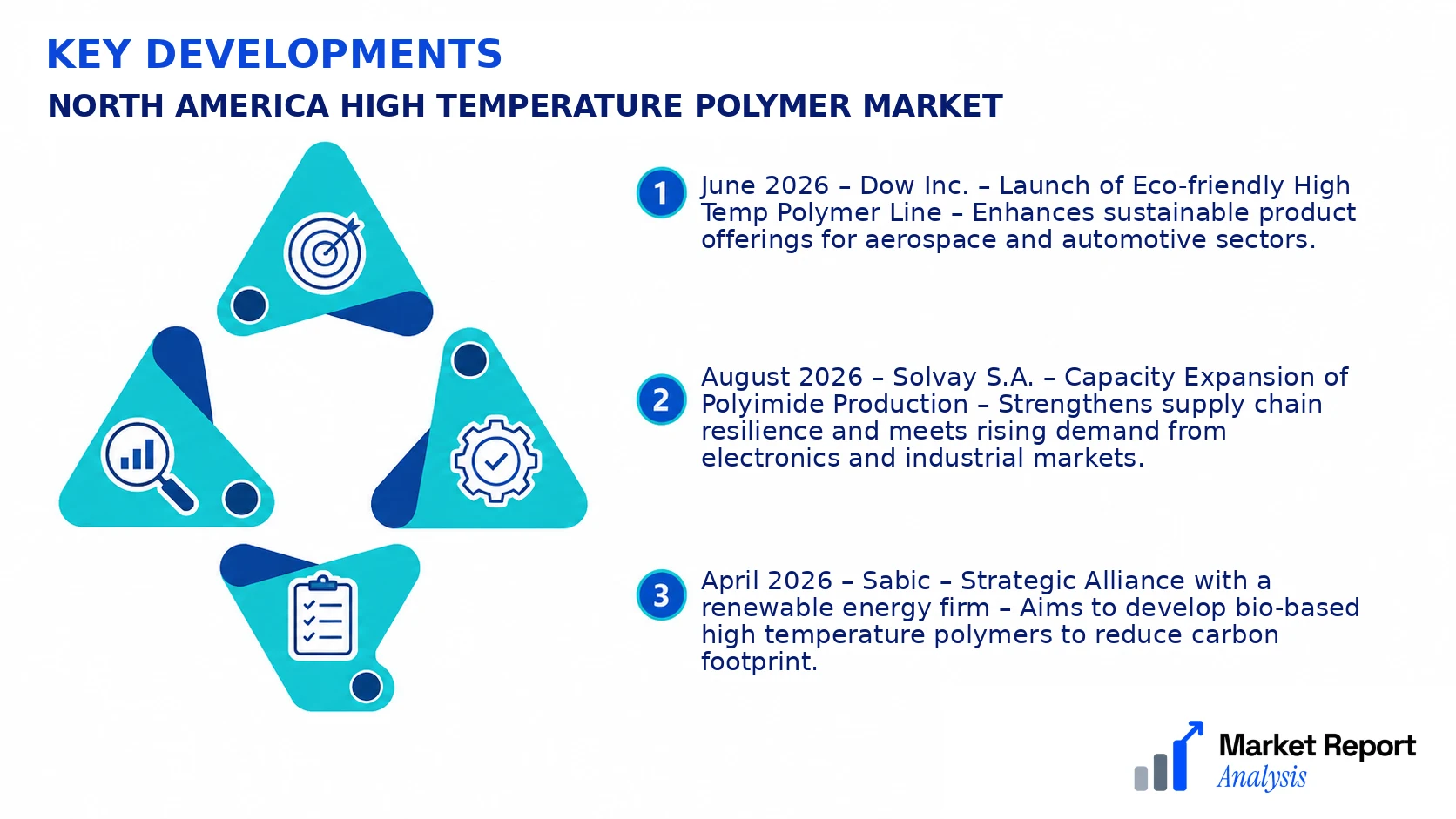 KEY DEVELOPMENTS

NORTH AMERICA HIGH TEMPERATURE POLYMER MARKET

1 June 2026 – Dow Inc. – Launch of Eco-friendly High Temp Polymer Line – Enhances sustainable product offerings for aerospace and automotive sectors.

2 August 2026 – Solvay S.A. – Capacity Expansion of Polyimide Production – Strengthens supply chain resilience and meets rising demand from electronics and industrial markets.

3 April 2026 – Sabic – Strategic Alliance with a renewable energy firm – Aims to develop bio-based high temperature polymers to reduce carbon footprint.

Market Report
Analysis